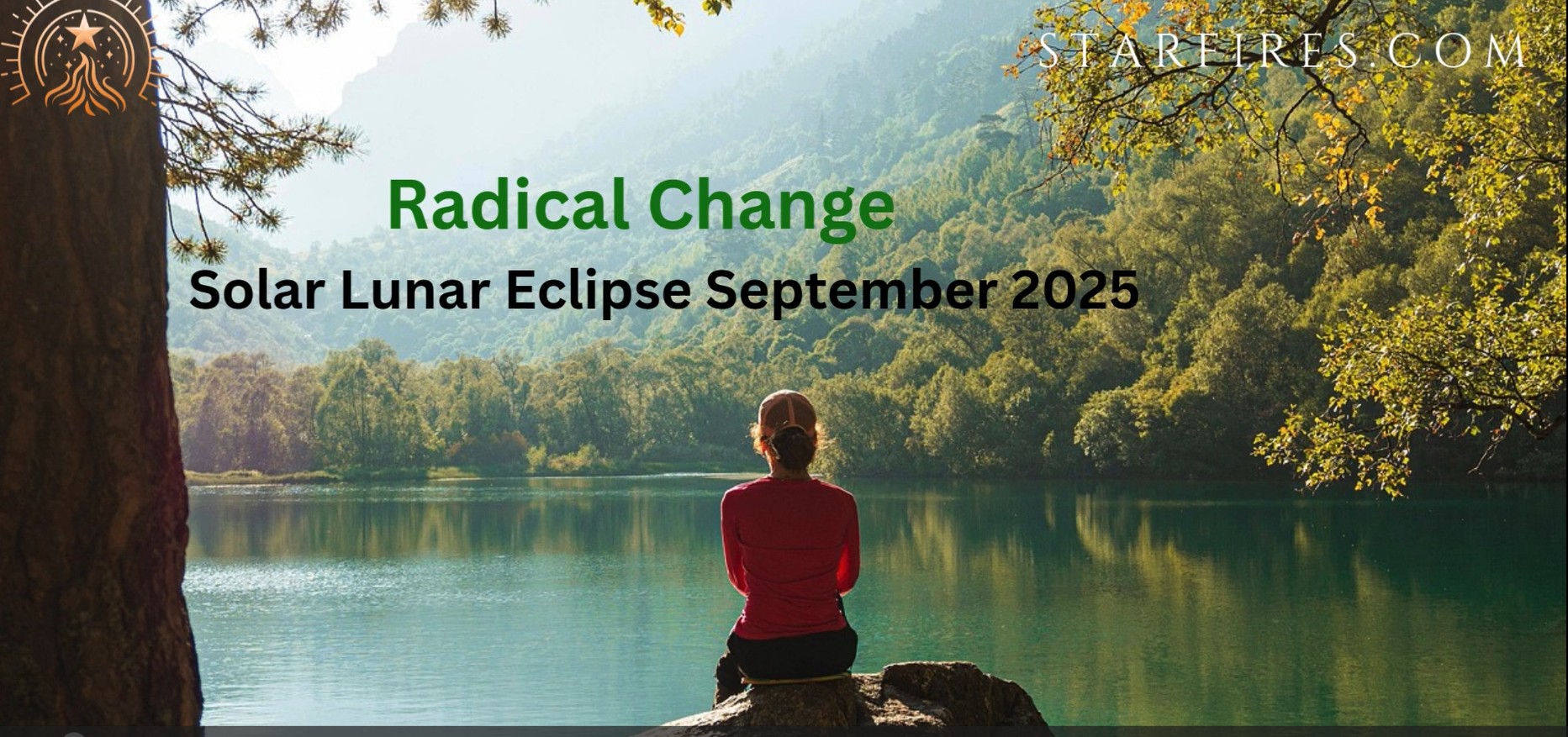 STARFIRES.COM

Radical Change

Solar Lunar Eclipse September 2025